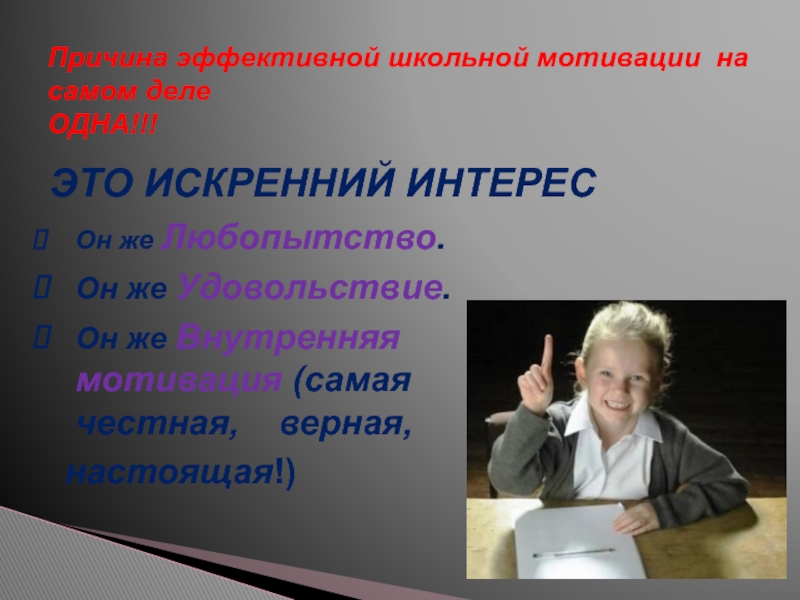 Причина эффективной школьной мотивации на самом деле
ОДНА!!!

ЭТО ИСКРЕННИЙ ИНТЕРЕС

Он же Любопытство.

Он же Удовольствие.

Он же Внутренняя мотивация (самая честная, верная, настоящая!)